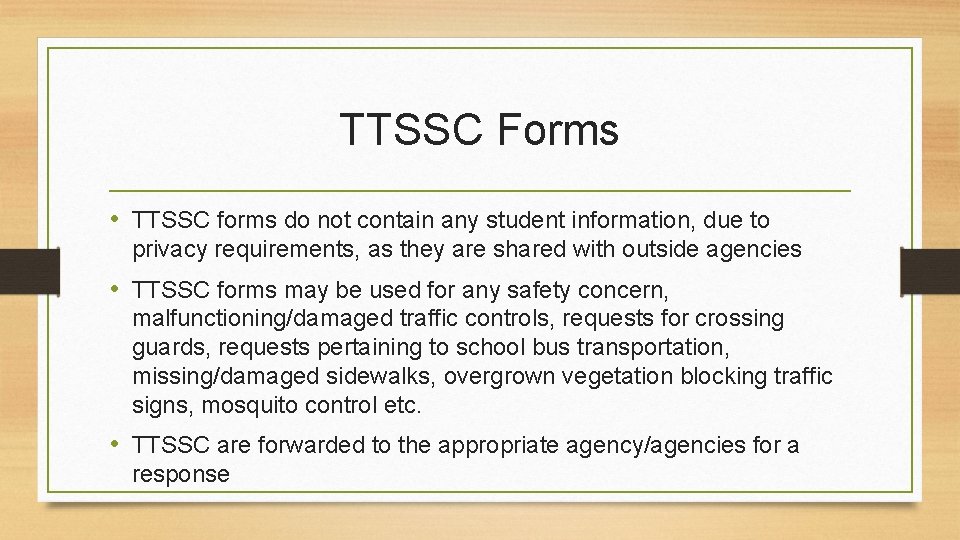 TTSSC Forms

• TTSSC forms do not contain any student information, due to privacy requirements, as they are shared with outside agencies

• TTSSC forms may be used for any safety concern, malfunctioning/damaged traffic controls, requests for crossing guards, requests pertaining to school bus transportation, missing/damaged sidewalks, overgrown vegetation blocking traffic signs, mosquito control etc.

• TTSSC are forwarded to the appropriate agency/agencies for a response